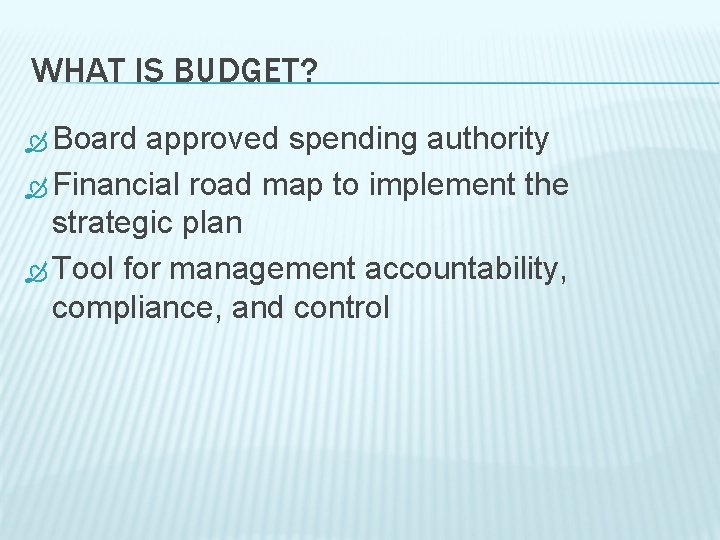 WHAT IS BUDGET?

Board approved spending authority

Financial road map to implement the strategic plan

Tool for management accountability, compliance, and control